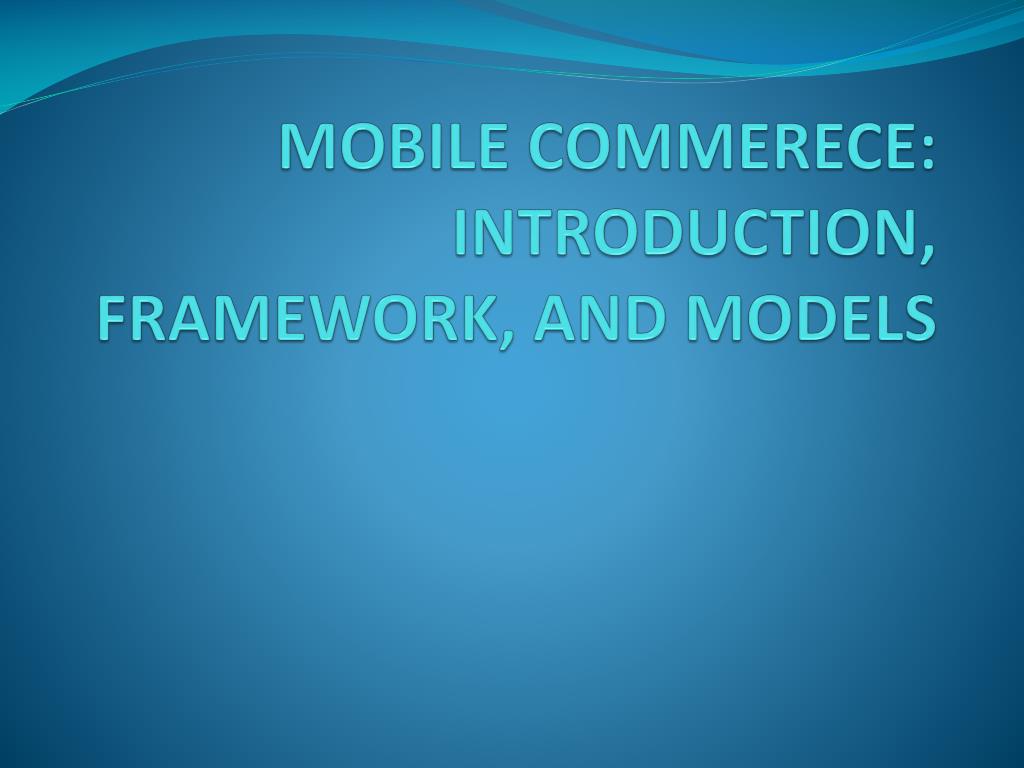 MOBILE COMMERECE: INTRODUCTION, FRAMEWORK, AND MODELS